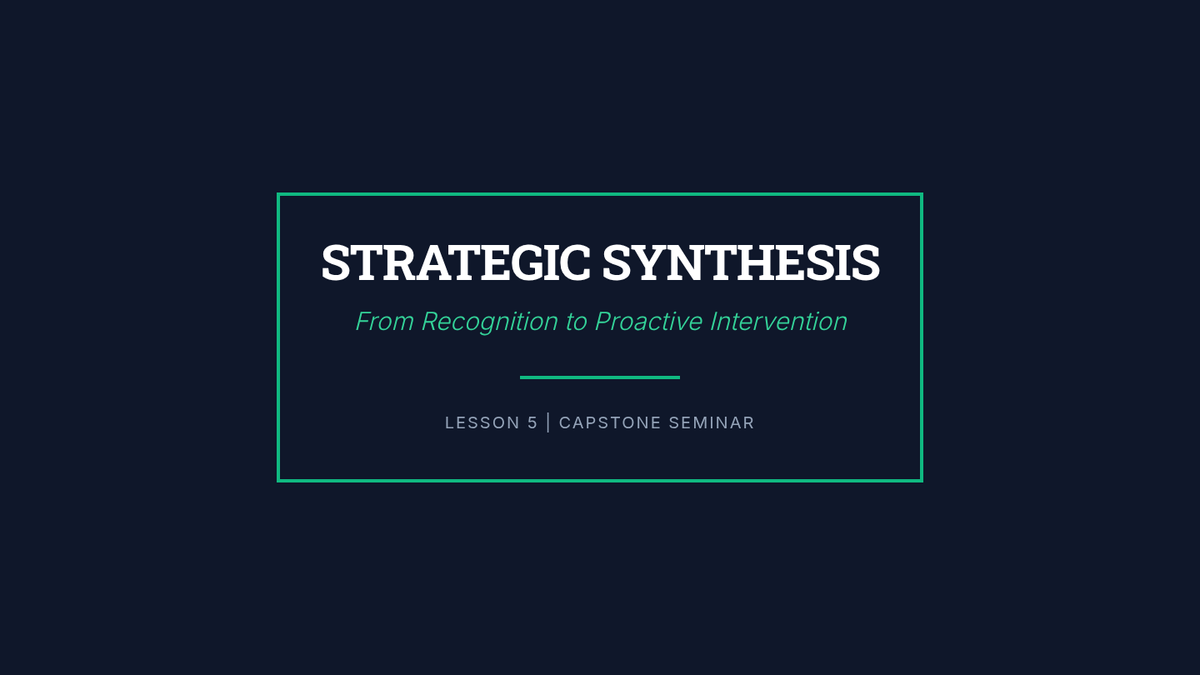 STRATEGIC SYNTHESIS

From Recognition to Proactive Intervention

LESSON 5 | CAPSTONE SEMINAR